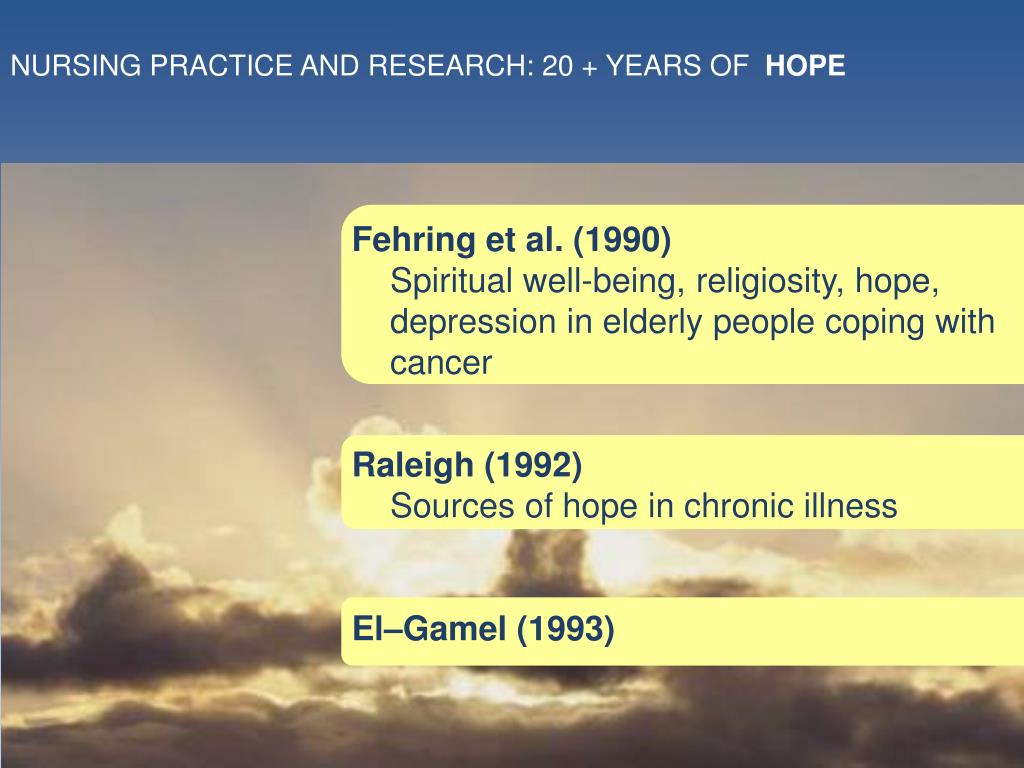 NURSING PRACTICE AND RESEARCH: 20 + YEARS OF HOPE

Fehring et al. (1990)
Spiritual well-being, religiosity, hope, depression in elderly people coping with cancer

Raleigh (1992)
Sources of hope in chronic illness

El–Gamel (1993)